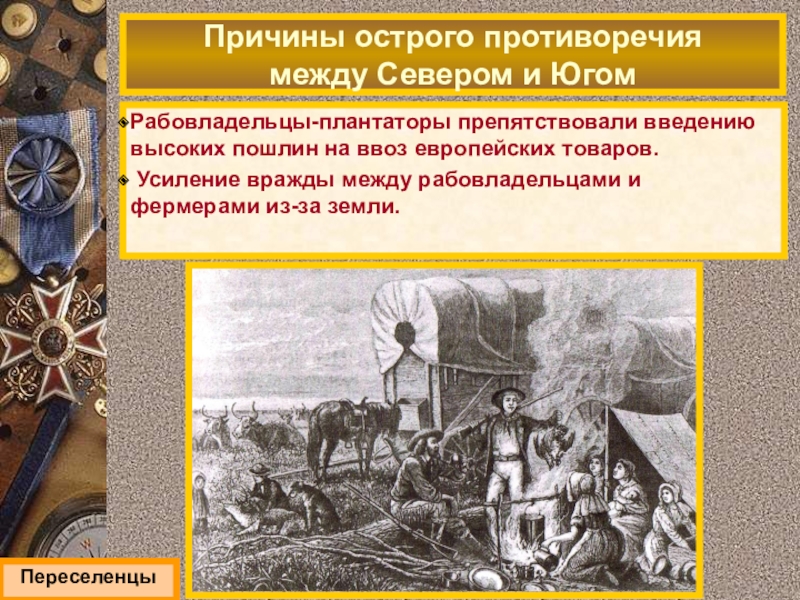 Причины острого противоречия между Севером и Югом

Рабовладельцы-плантаторы препятствовали введению высоких пошлин на ввоз европейских товаров.

Усиление вражды между рабовладельцами и фермерами из-за земли.

Переселенцы